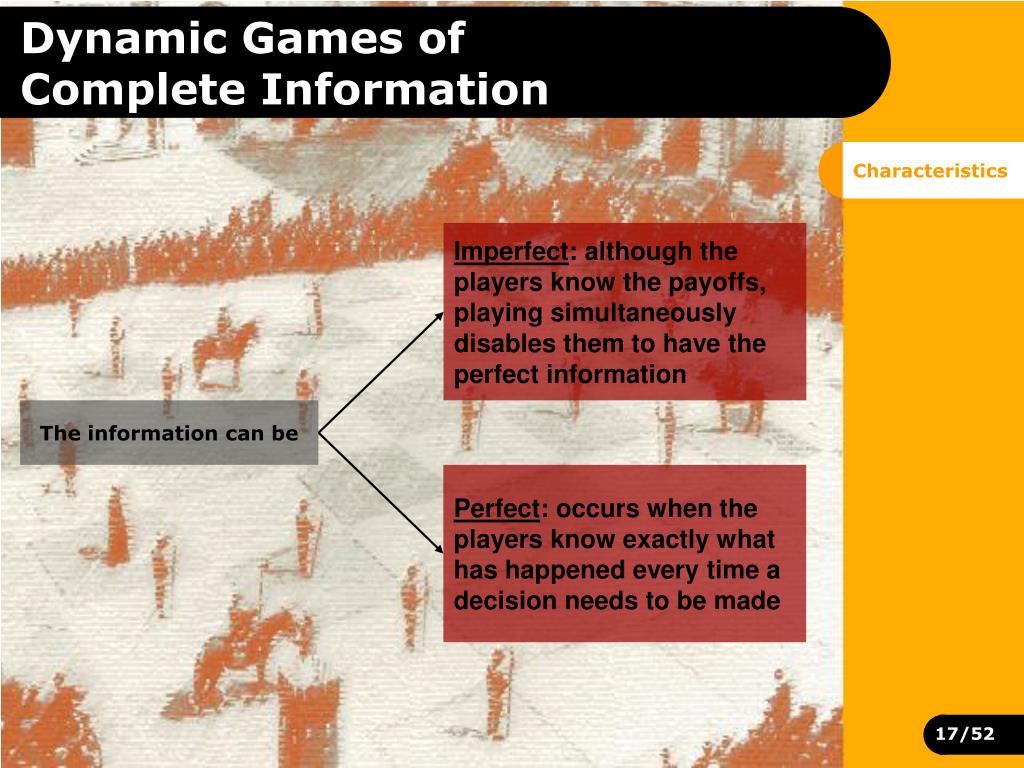 Dynamic Games of Complete Information

Characteristics

The information can be

Imperfect: although the players know the payoffs, playing simultaneously disables them to have the perfect information

Perfect: occurs when the players know exactly what has happened every time a decision needs to be made

17/52